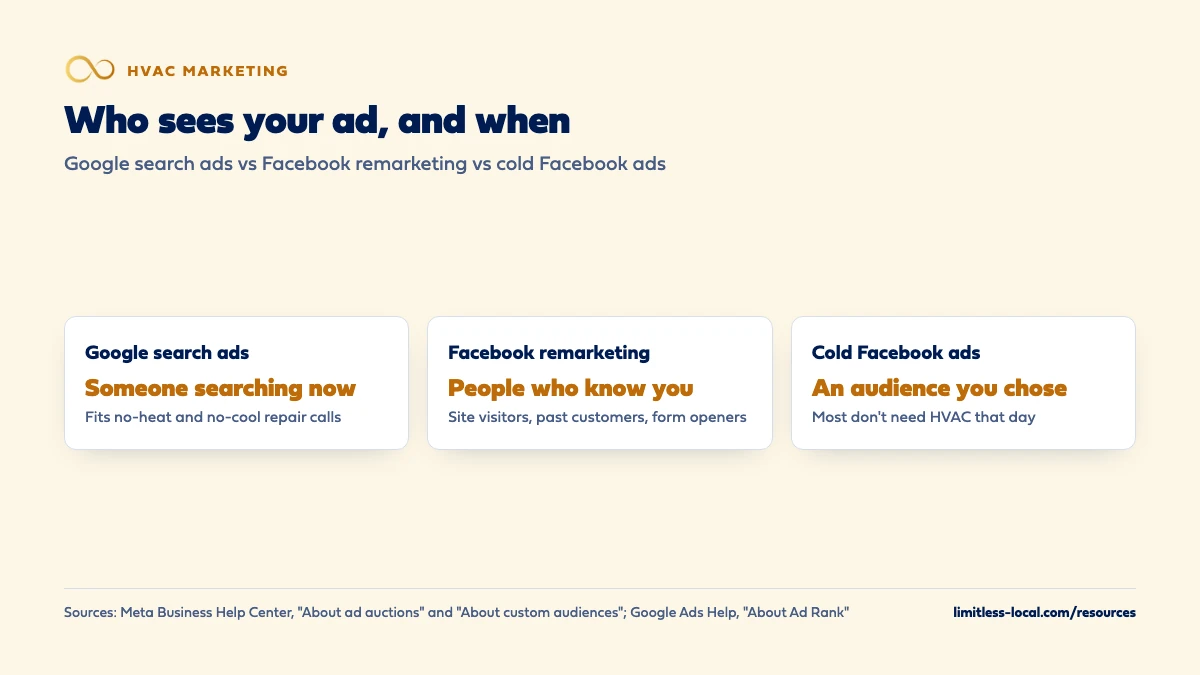 HVAC MARKETING

Who sees your ad, and when

Google search ads vs Facebook remarketing vs cold Facebook ads

Google search ads

Someone searching now

Fits no-heat and no-cool repair calls

Facebook remarketing

People who know you

Site visitors, past customers, form openers

Cold Facebook ads

An audience you chose

Most don't need HVAC that day

Sources: Meta Business Help Center, "About ad auctions" and "About custom audiences"; Google Ads Help, "About Ad Rank"

limitless-local.com/resources